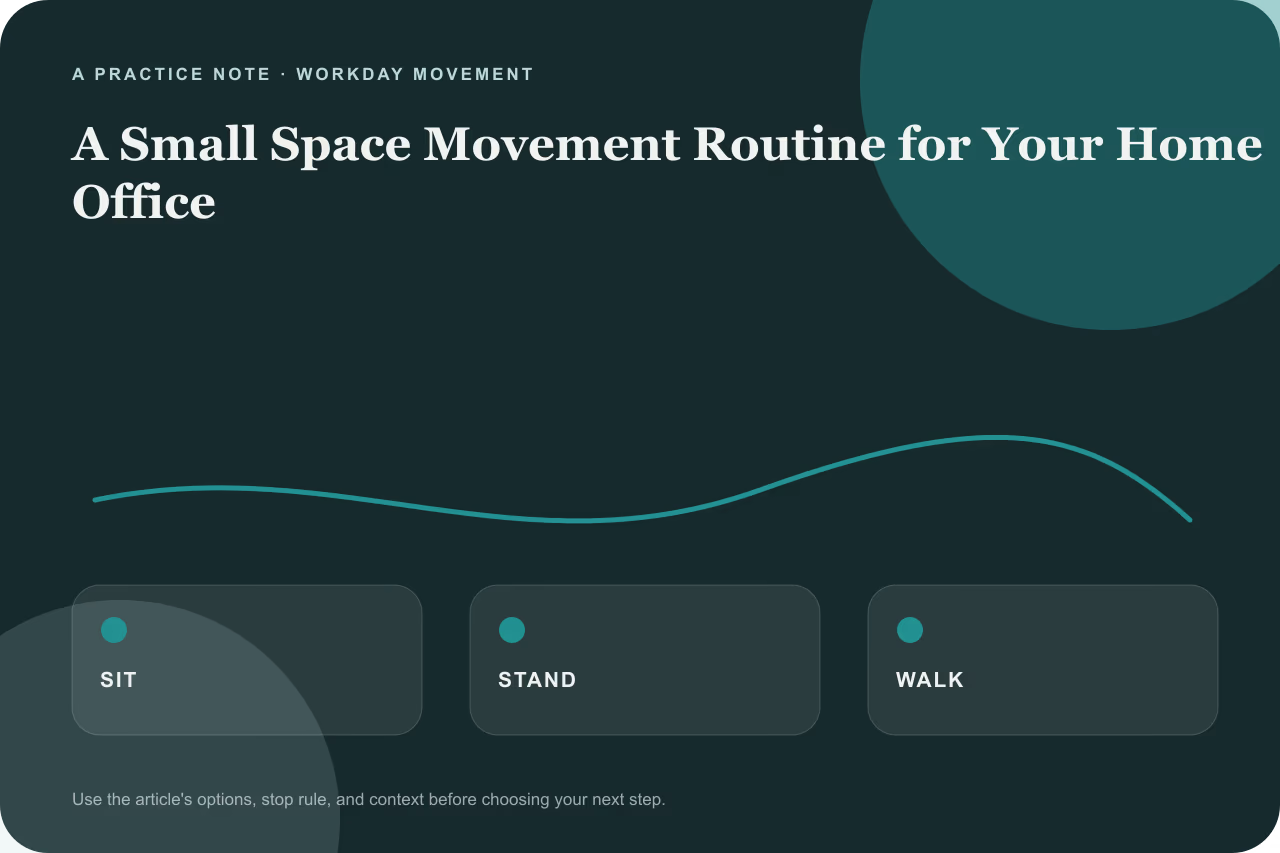 A PRACTICE NOTE · WORKDAY MOVEMENT

A Small Space Movement Routine for Your Home Office

SIT

STAND

WALK

Use the article's options, stop rule, and context before choosing your next step.